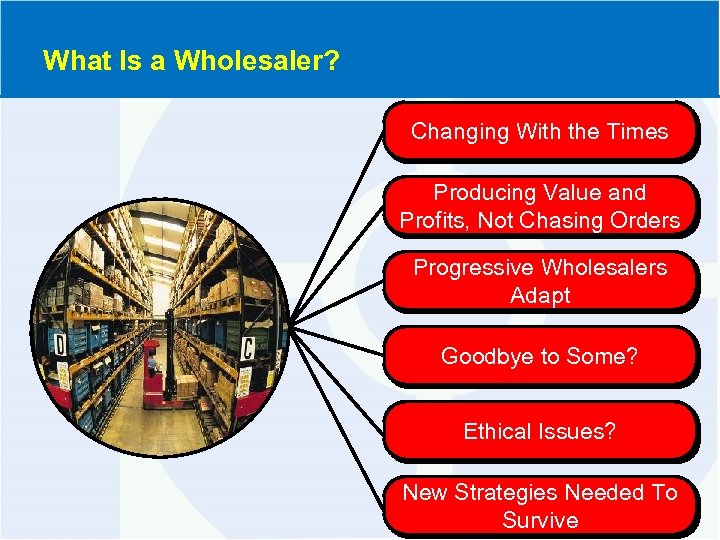 What Is a Wholesaler?

Changing With the Times

Producing Value and Profits, Not Chasing Orders

Progressive Wholesalers Adapt

Goodbye to Some?

Ethical Issues?

New Strategies Needed To Survive

D

C